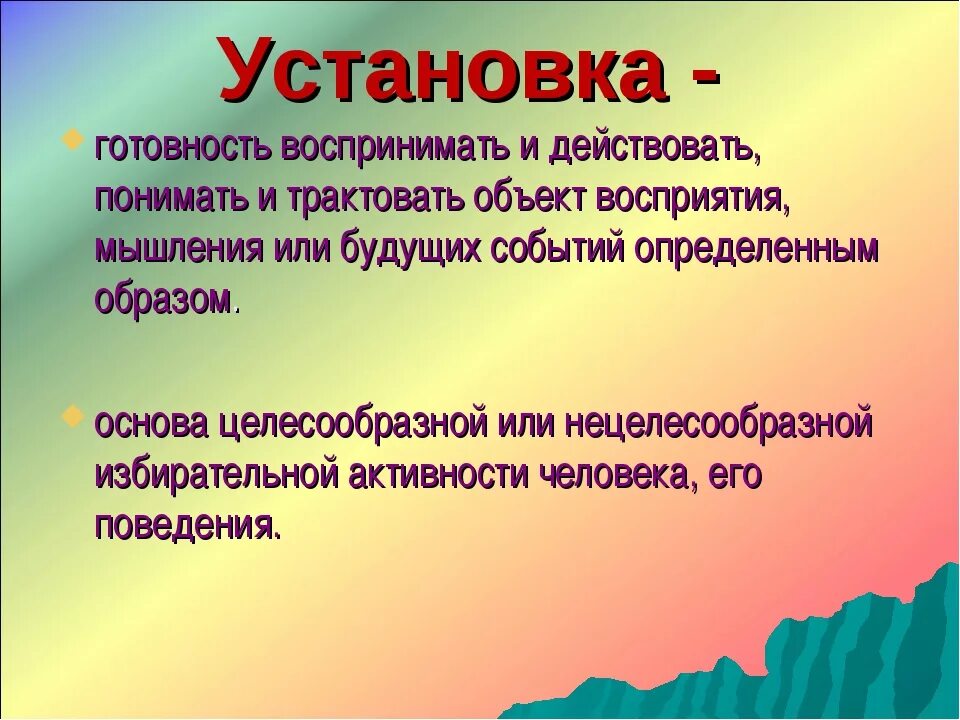 Установка -

готовность воспринимать и действовать, понимать и трактовать объект восприятия, мышления или будущих событий определенным образом.

основа целесообразной или нецелесообразной избирательной активности человека, его поведения.